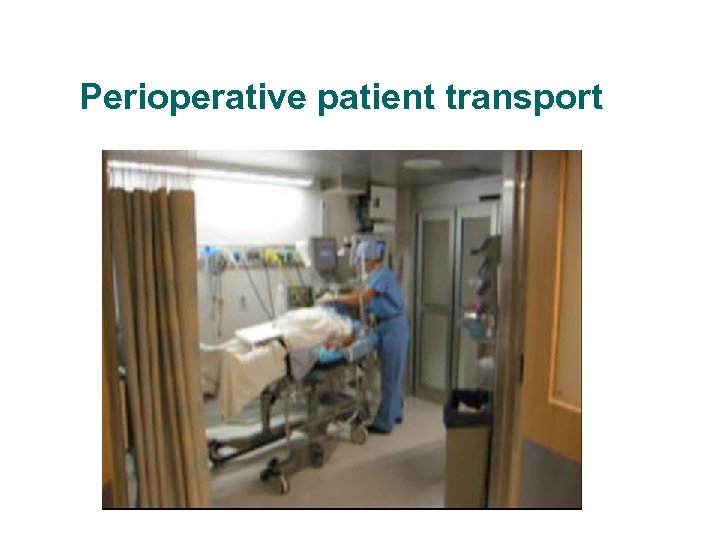 Perioperative patient transport